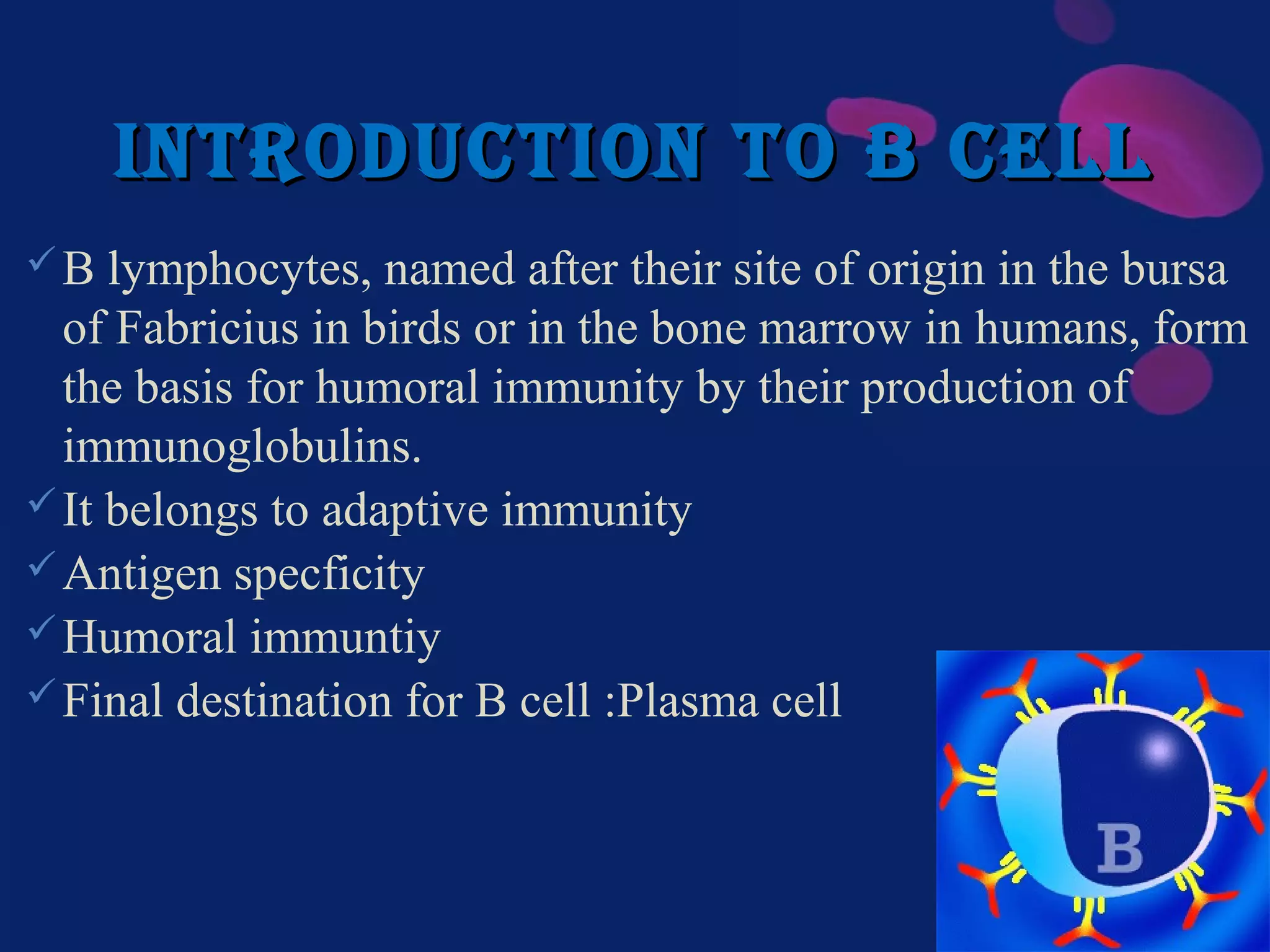 INTRODUCTION TO B CELL

✓ B lymphocytes, named after their site of origin in the bursa of Fabricius in birds or in the bone marrow in humans, form the basis for humoral immunity by their production of immunoglobulins.
✓ It belongs to adaptive immunity
✓ Antigen specficity
✓ Humoral immuntiy
✓ Final destination for B cell :Plasma cell

B